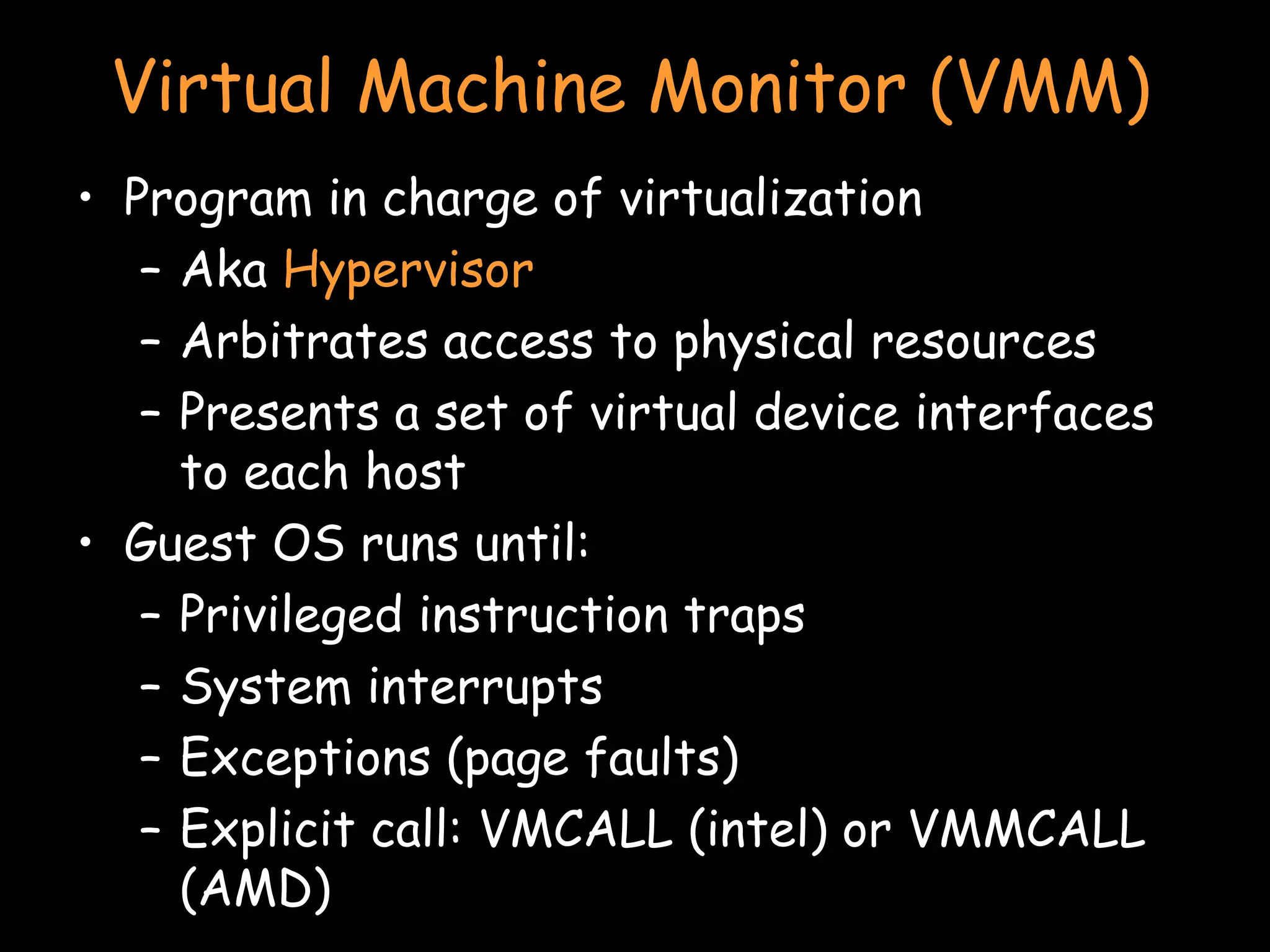 Virtual Machine Monitor (VMM)

• Program in charge of virtualization
– Aka Hypervisor
– Arbitrates access to physical resources
– Presents a set of virtual device interfaces to each host

• Guest OS runs until:
– Privileged instruction traps
– System interrupts
– Exceptions (page faults)
– Explicit call: VMCALL (intel) or VMMCALL (AMD)